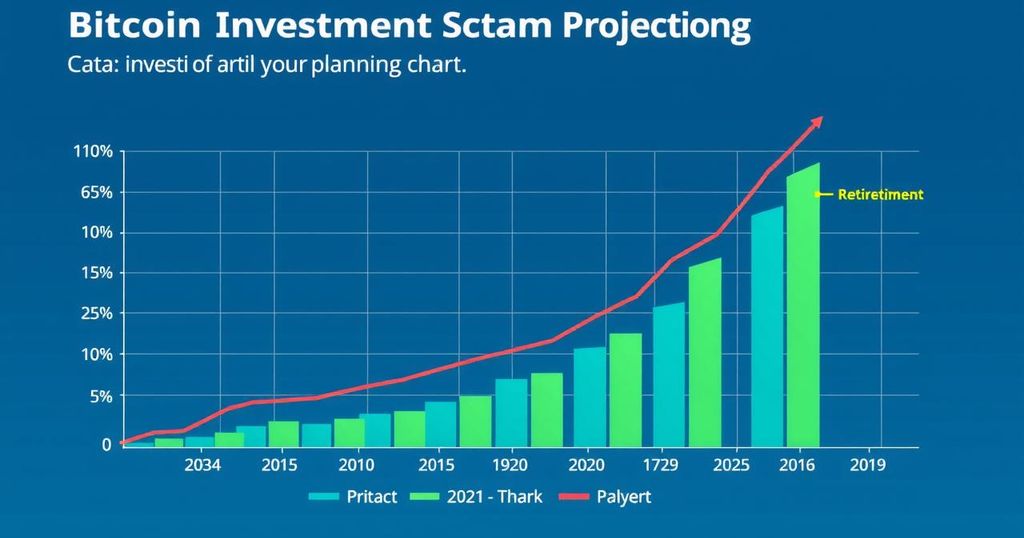 Bitcoin Investment Sctam Projectiong

Cata: investi of artil your planning chart.

110%
65%
10%
15%
25%
10%
5%
0

Retiretiment

2034 2015 2010 2015 1920 2020 1729 2025 2016 2019

Pritact 2021 - Thark Palyert